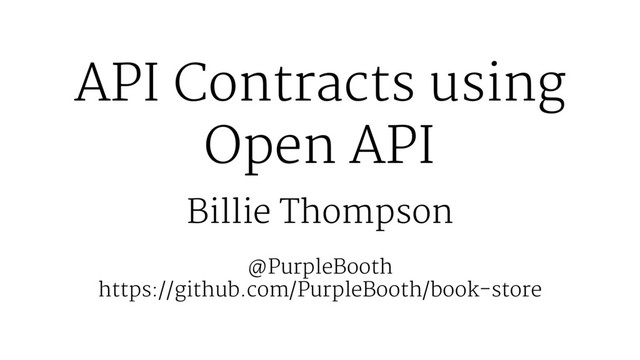 API Contracts using Open API

Billie Thompson

@PurpleBooth
https://github.com/PurpleBooth/book-store